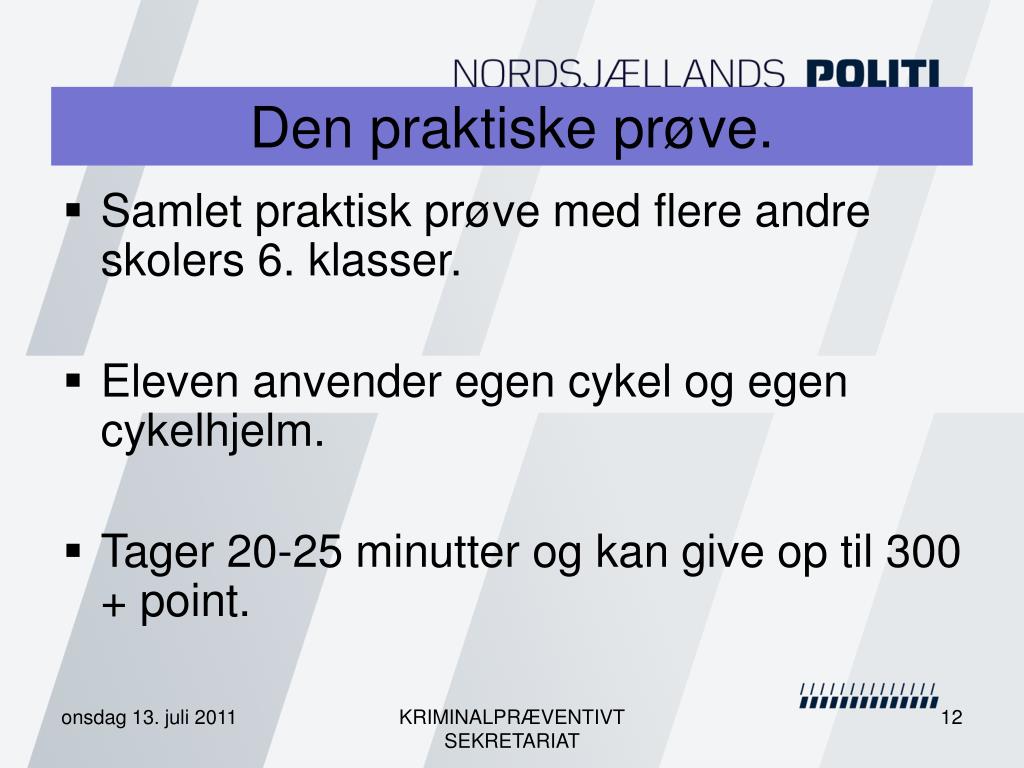 NORDSJÆLLANDS POLITI

Den praktiske prøve.

▪ Samlet praktisk prøve med flere andre skolers 6. klasser.

▪ Eleven anvender egen cykel og egen cykelhjelm.

▪ Tager 20-25 minutter og kan give op til 300 + point.

onsdag 13. juli 2011

KRIMINALPRÆVENTIVT SEKRETARIAT

12